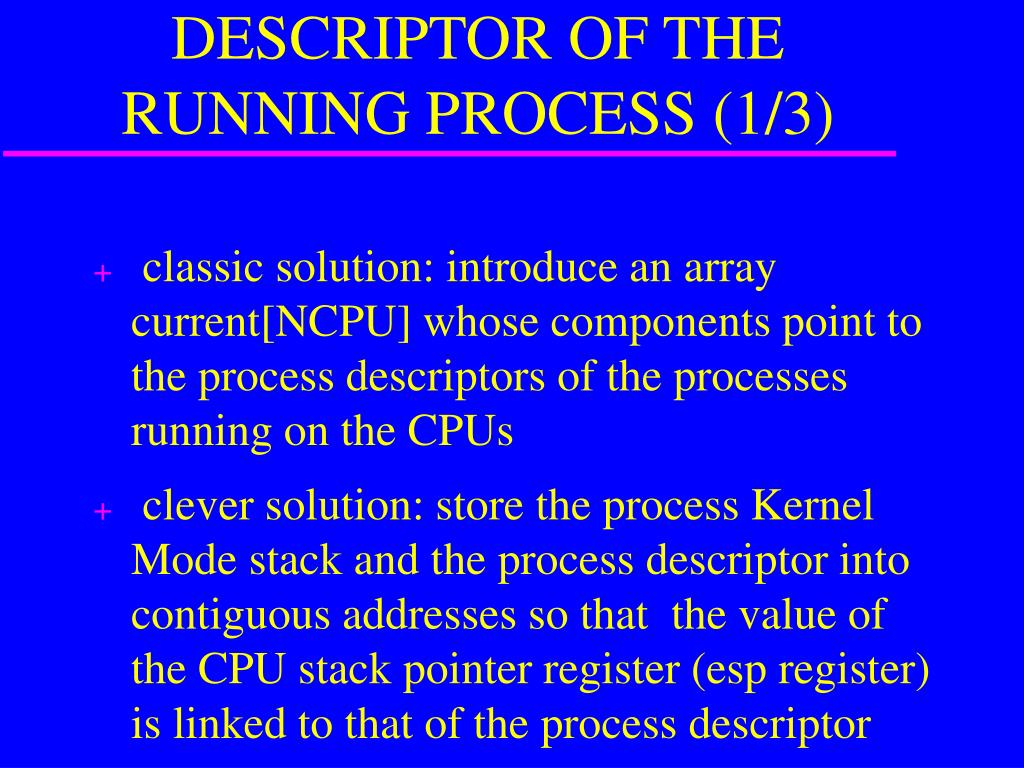 DESCRIPTOR OF THE RUNNING PROCESS (1/3)

+ classic solution: introduce an array current[NCPU] whose components point to the process descriptors of the processes running on the CPUs

+ clever solution: store the process Kernel Mode stack and the process descriptor into contiguous addresses so that the value of the CPU stack pointer register (esp register) is linked to that of the process descriptor